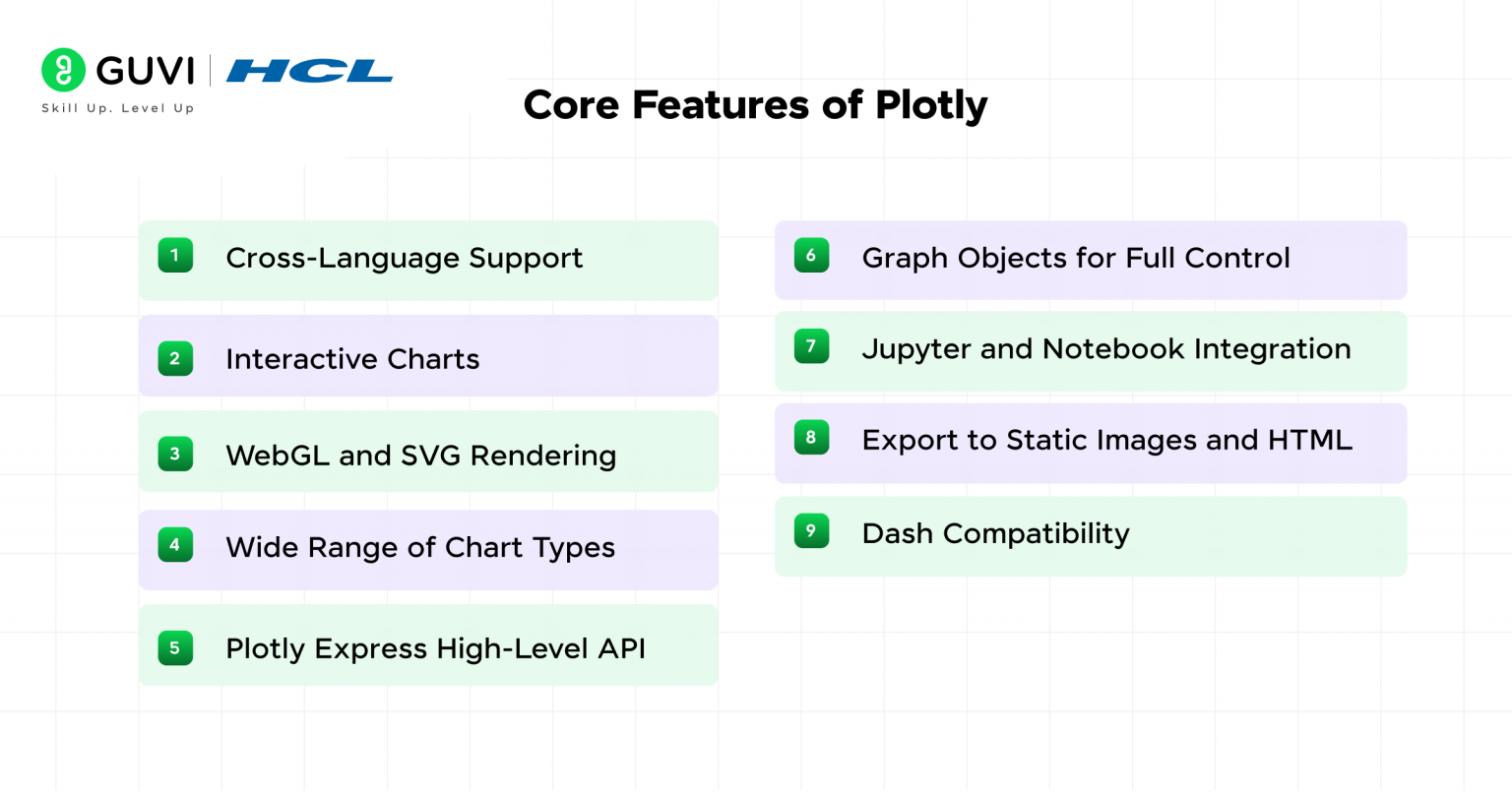 GUVI | HCL
Skill Up. Level Up

Core Features of Plotly

1 Cross-Language Support

2 Interactive Charts

3 WebGL and SVG Rendering

4 Wide Range of Chart Types

5 Plotly Express High-Level API

6 Graph Objects for Full Control

7 Jupyter and Notebook Integration

8 Export to Static Images and HTML

9 Dash Compatibility